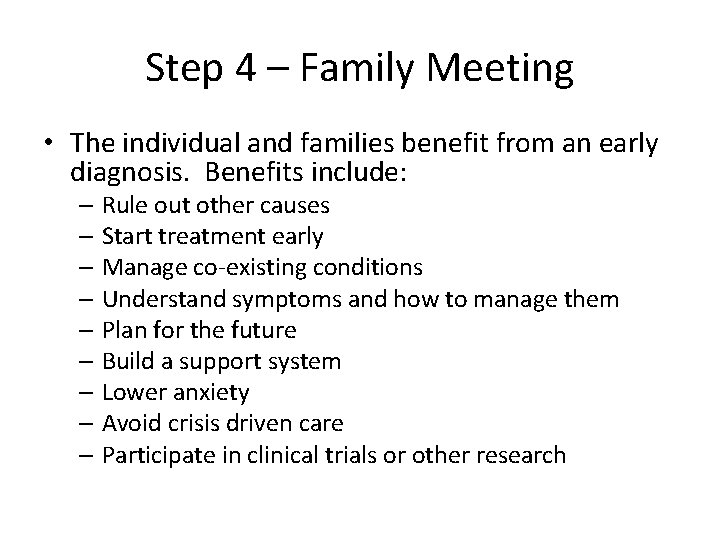 Step 4 – Family Meeting

• The individual and families benefit from an early diagnosis. Benefits include:
– Rule out other causes
– Start treatment early
– Manage co-existing conditions
– Understand symptoms and how to manage them
– Plan for the future
– Build a support system
– Lower anxiety
– Avoid crisis driven care
– Participate in clinical trials or other research